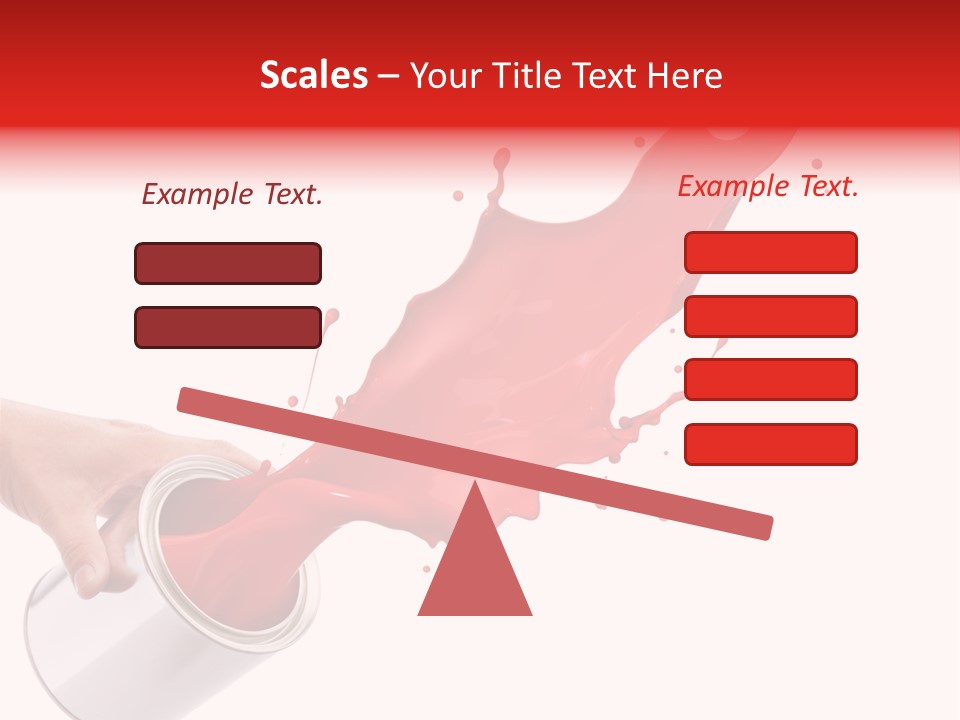 Scales – Your Title Text Here

Example Text.

Example Text.